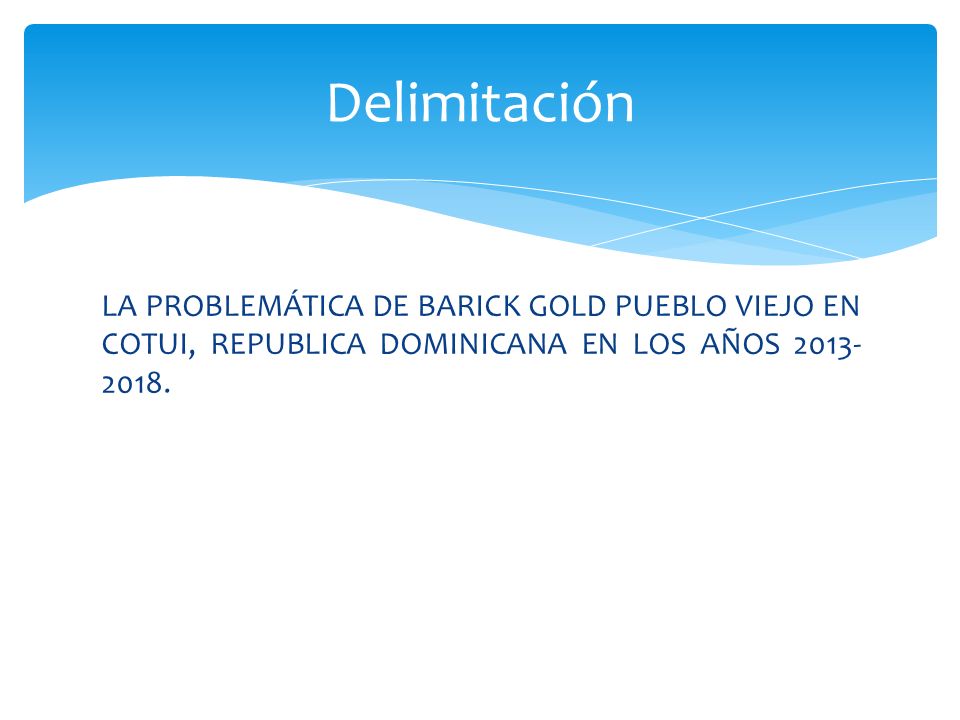 Delimitación

LA PROBLEMÁTICA DE BARICK GOLD PUEBLO VIEJO EN COTUI, REPUBLICA DOMINICANA EN LOS AÑOS 2013-2018.